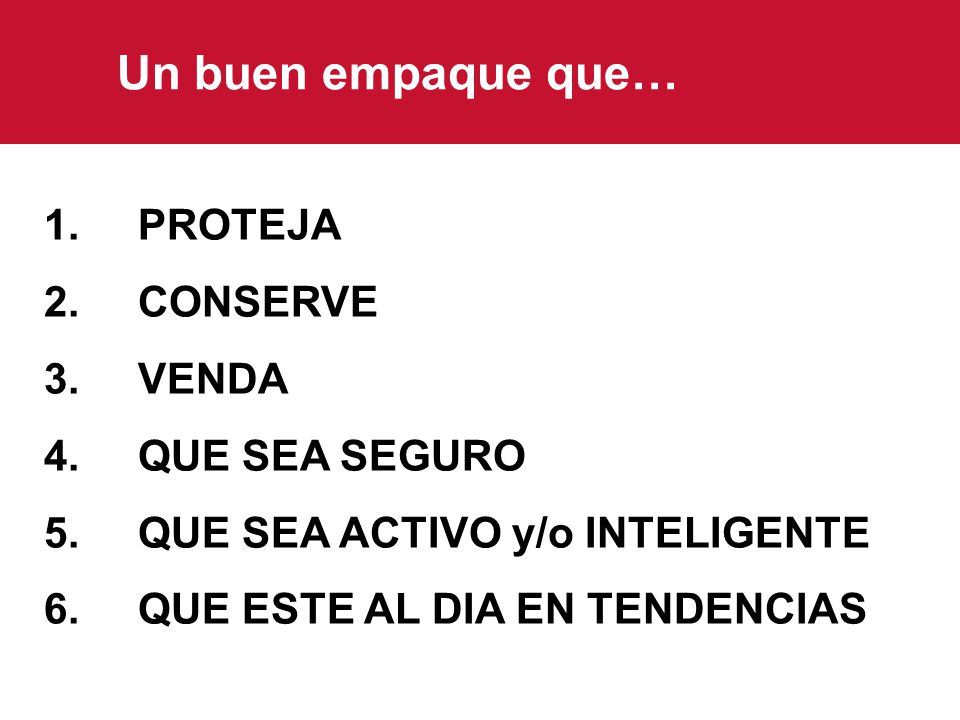 Un buen empaque que…

1. PROTEJA
2. CONSERVE
3. VENDA
4. QUE SEA SEGURO
5. QUE SEA ACTIVO y/o INTELIGENTE
6. QUE ESTE AL DIA EN TENDENCIAS